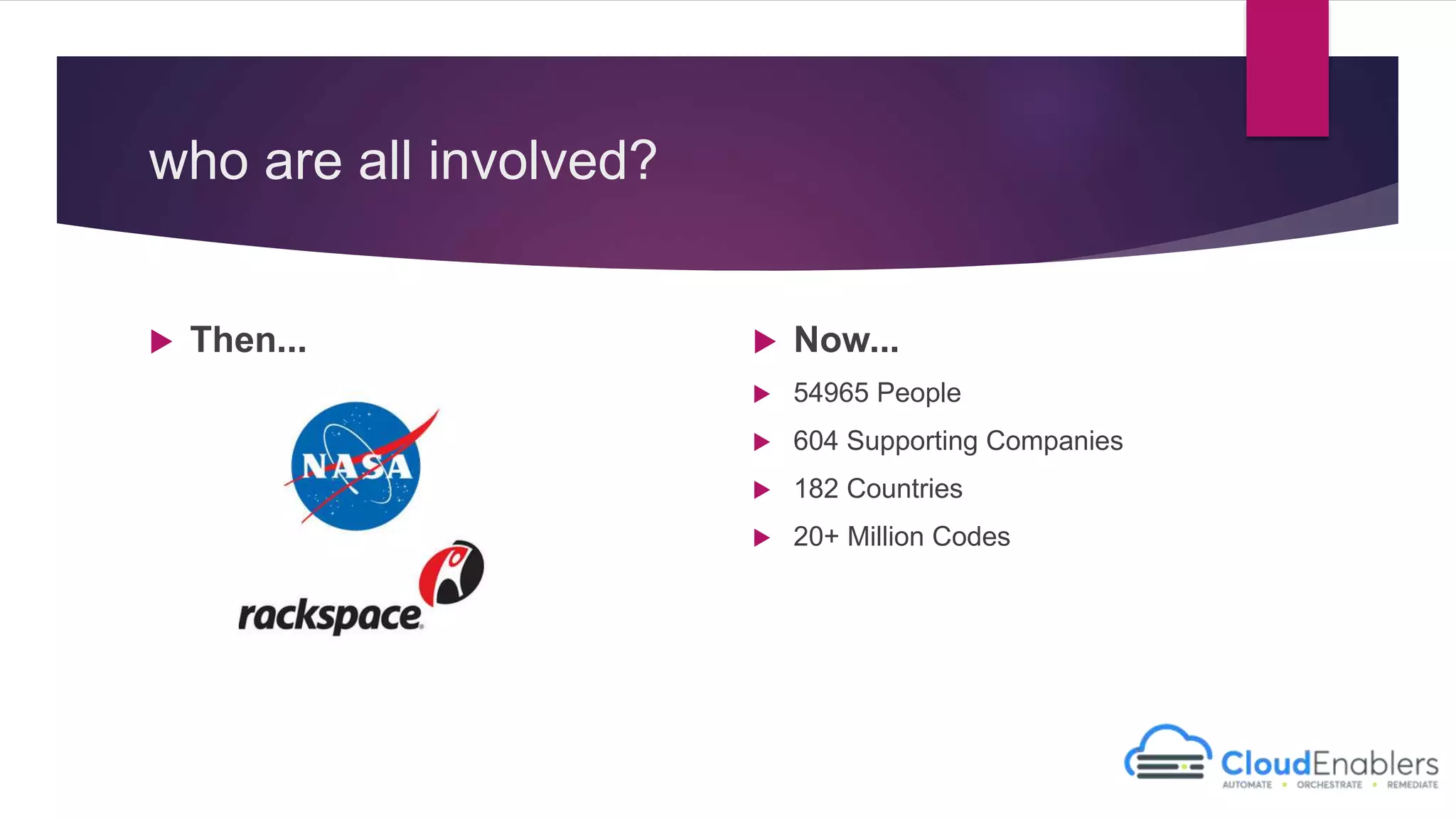 who are all involved?

Then...

NASA

rackspace

Now...

54965 People

604 Supporting Companies

182 Countries

20+ Million Codes

CloudEnablers
AUTOMATE • ORCHESTRATE • REMEDIATE